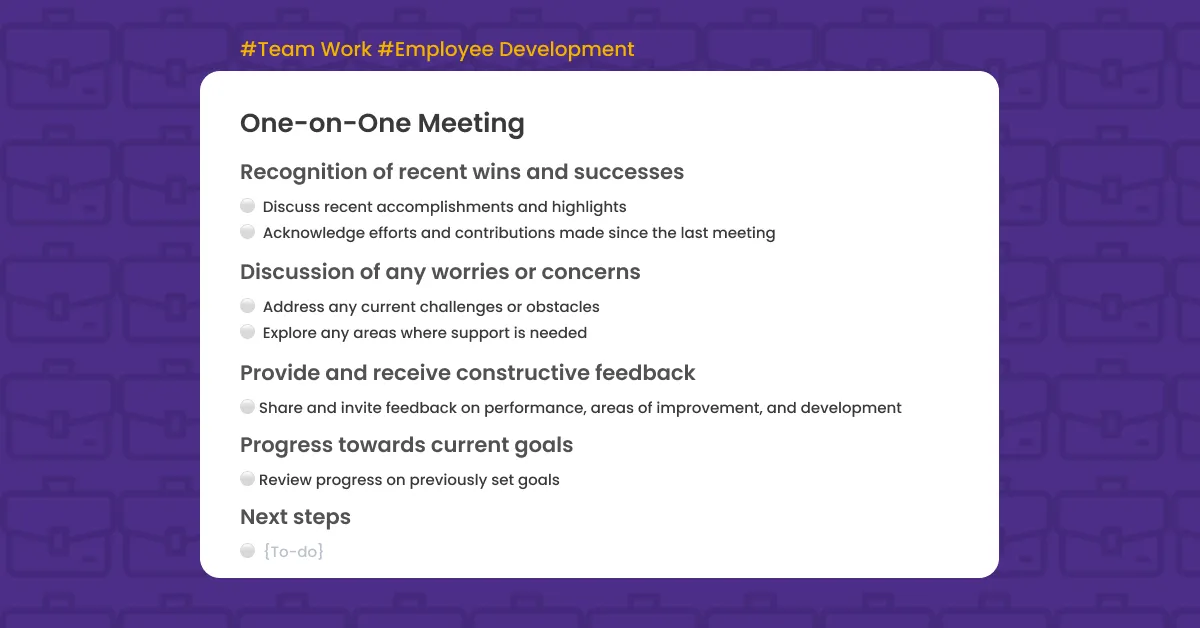 #Team Work #Employee Development

One-on-One Meeting

Recognition of recent wins and successes

Discuss recent accomplishments and highlights
Acknowledge efforts and contributions made since the last meeting

Discussion of any worries or concerns

Address any current challenges or obstacles
Explore any areas where support is needed

Provide and receive constructive feedback

Share and invite feedback on performance, areas of improvement, and development

Progress towards current goals

Review progress on previously set goals

Next steps

{To-do}